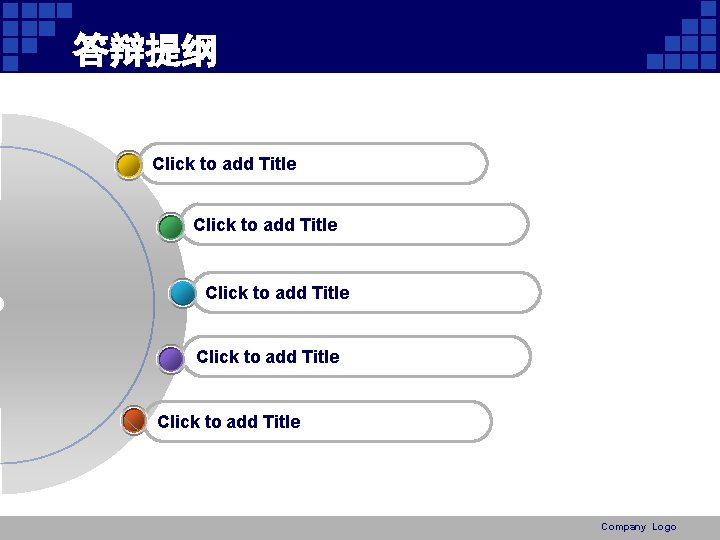 答辩提纲

Click to add Title

Click to add Title

Click to add Title

Click to add Title

Click to add Title

Company Logo